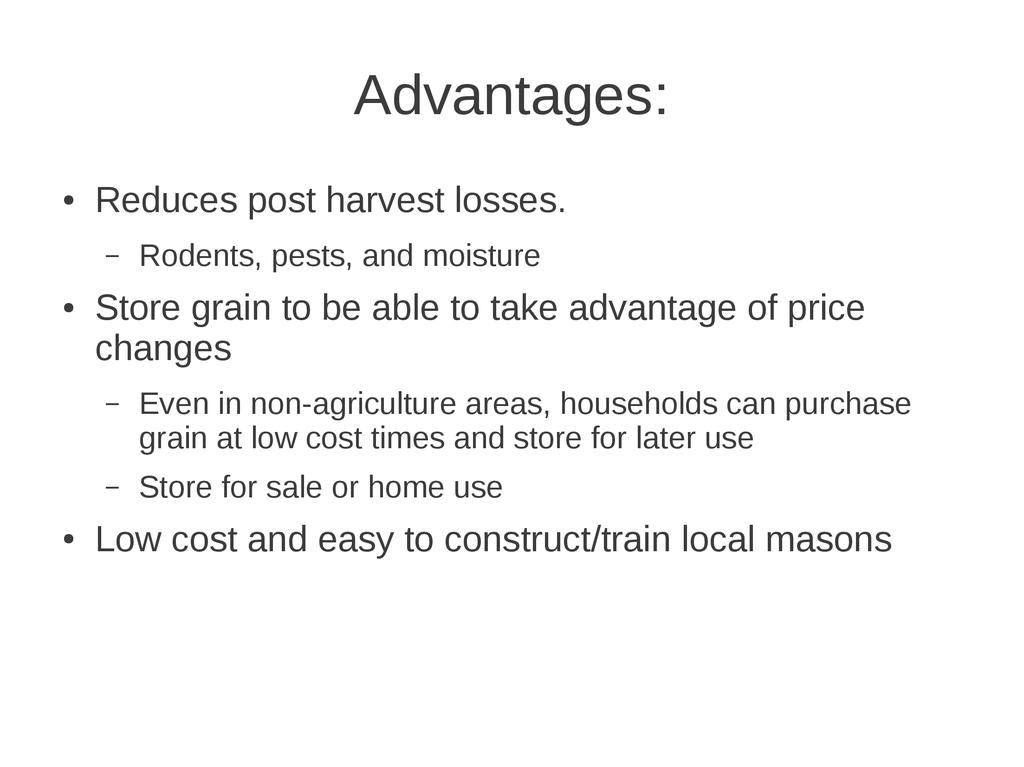 Advantages:

• Reduces post harvest losses.

– Rodents, pests, and moisture

• Store grain to be able to take advantage of price changes

– Even in non-agriculture areas, households can purchase grain at low cost times and store for later use

– Store for sale or home use

• Low cost and easy to construct/train local masons